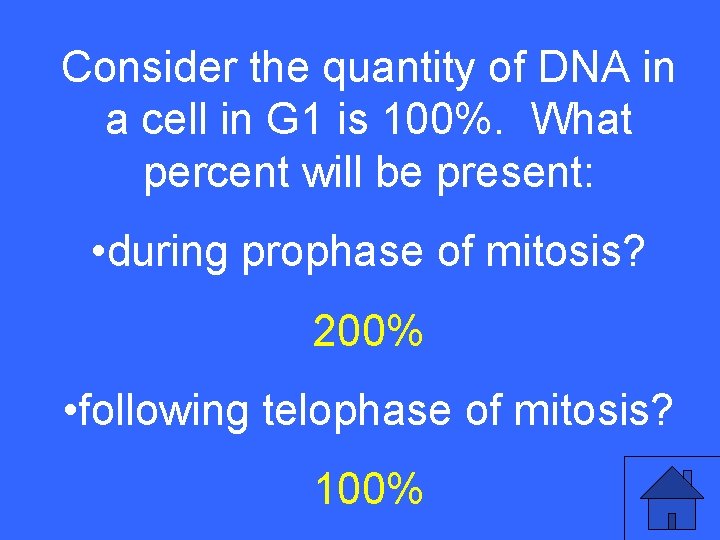 Consider the quantity of DNA in a cell in G1 is 100%. What percent will be present:

•during prophase of mitosis?

200%

•following telophase of mitosis?

100%